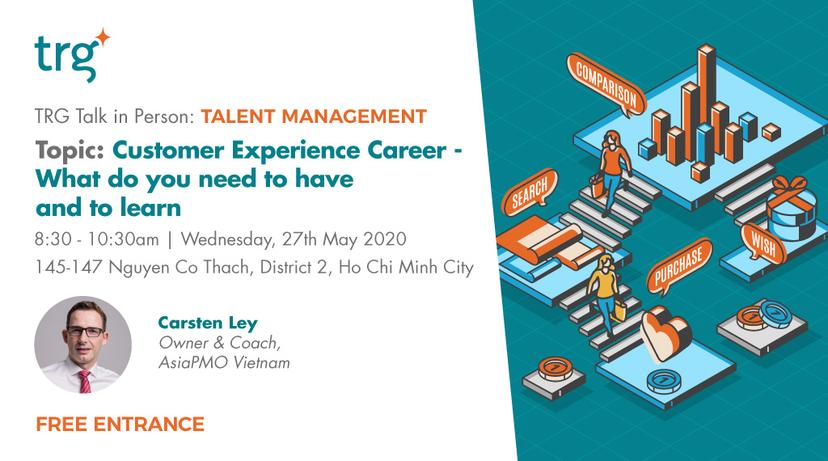 trg

TRG Talk in Person: TALENT MANAGEMENT

Topic: Customer Experience Career - What do you need to have and to learn

8:30 - 10:30am | Wednesday, 27th May 2020

145-147 Nguyen Co Thach, District 2, Ho Chi Minh City

Carsten Ley
Owner & Coach,
AsiaPMO Vietnam

FREE ENTRANCE

COMPARISON

SEARCH

WISH

PURCHASE